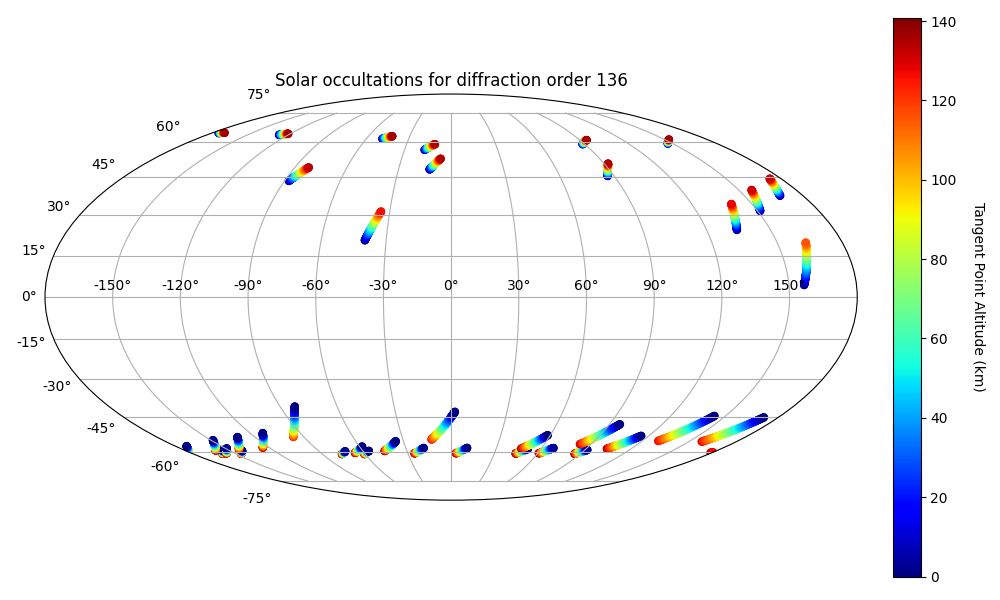 Solar occultations for diffraction order 136

75°
60°
45°
30°
15°
0°
-15°
-30°
-45°
-60°
-75°

-150°
-120°
-90°
-60°
-30°
0°
30°
60°
90°
120°
150°

140
120
100
80
60
40
20
0

Tangent Point Altitude (km)